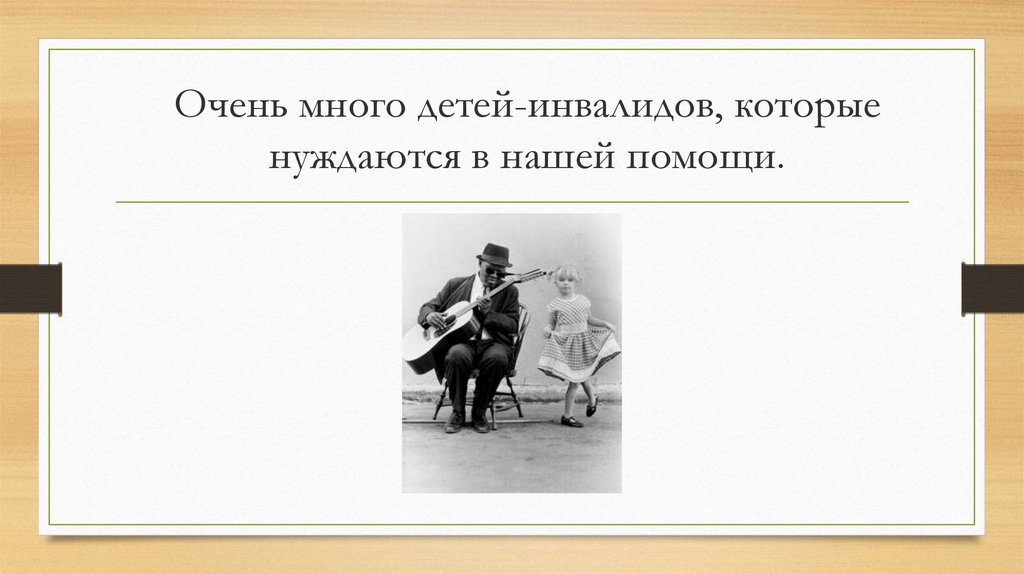 Очень много детей-инвалидов, которые нуждаются в нашей помощи.